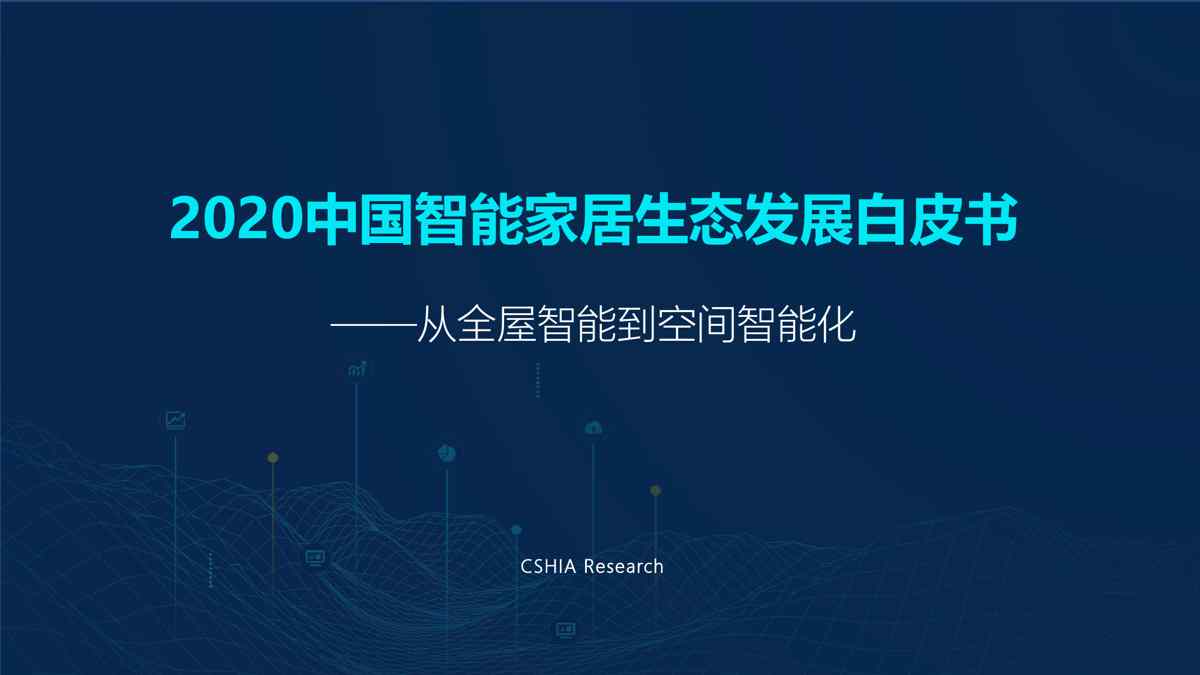 2020中国智能家居生态发展白皮书

——从全屋智能到空间智能化

CSHIA Research